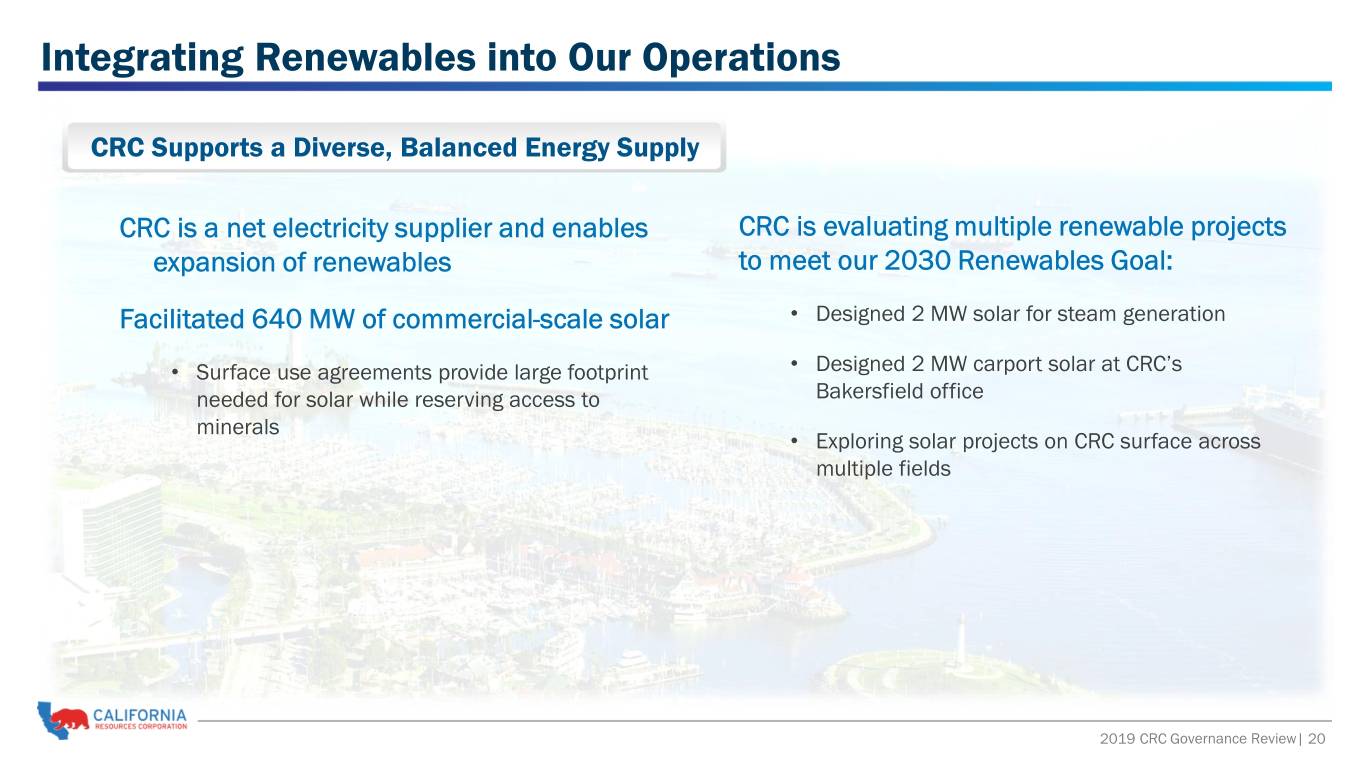 Integrating Renewables into Our Operations

CRC Supports a Diverse, Balanced Energy Supply

CRC is a net electricity supplier and enables expansion of renewables

Facilitated 640 MW of commercial-scale solar

• Surface use agreements provide large footprint needed for solar while reserving access to minerals

CRC is evaluating multiple renewable projects to meet our 2030 Renewables Goal:

• Designed 2 MW solar for steam generation

• Designed 2 MW carport solar at CRC's Bakersfield office

• Exploring solar projects on CRC surface across multiple fields

CALIFORNIA RESOURCES CORPORATION

2019 CRC Governance Review | 20